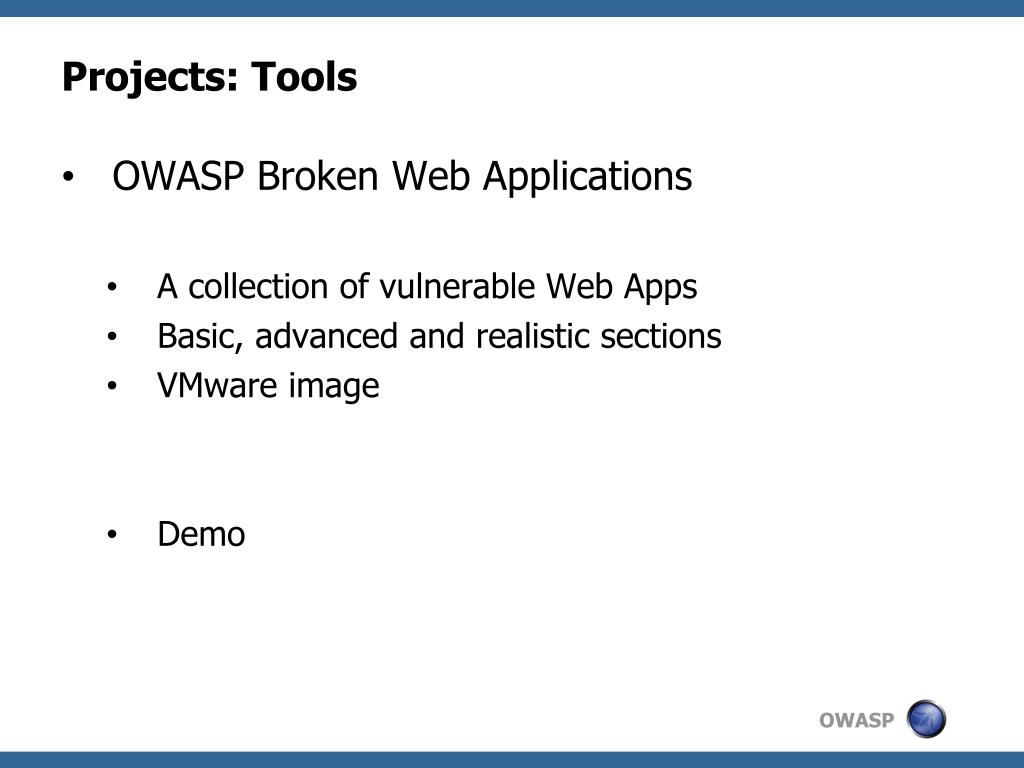 Projects: Tools

• OWASP Broken Web Applications

• A collection of vulnerable Web Apps
• Basic, advanced and realistic sections
• VMware image

• Demo

OWASP